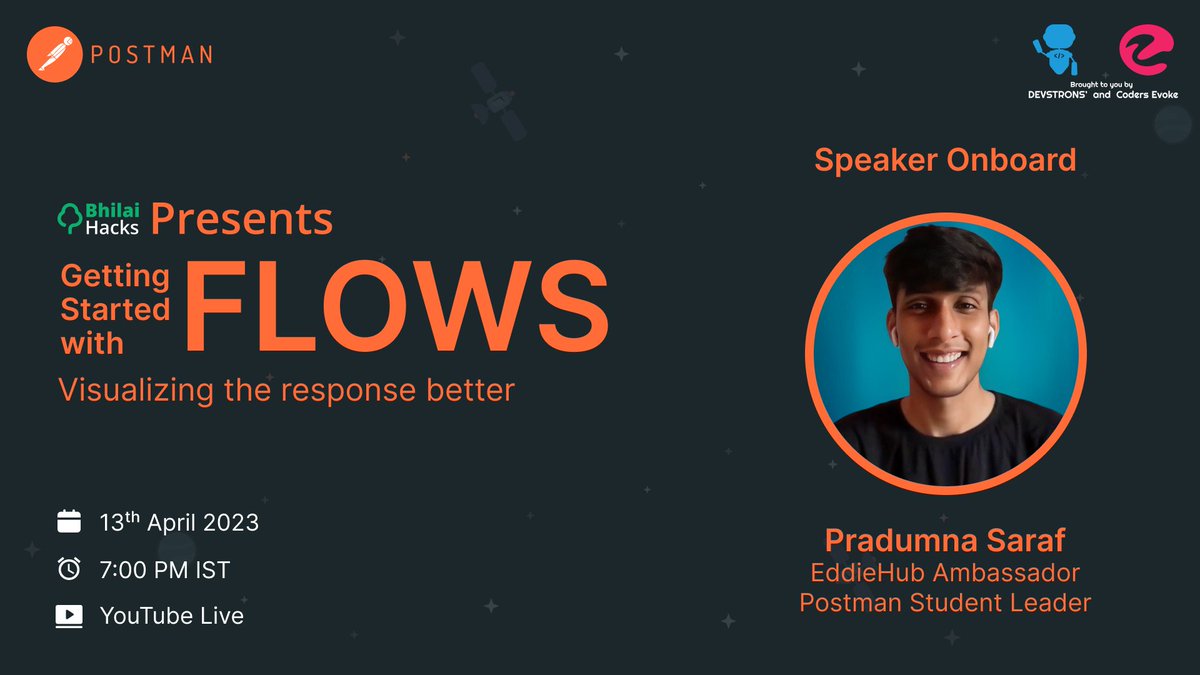 POSTMAN

Brought to you by
DEVSTRONS' and Coders Evoke

Speaker Onboard

Bhilai Hacks Presents

Getting Started with FLOWS

Visualizing the response better

13$^{th}$ April 2023

7:00 PM IST

YouTube Live

Pradumna Saraf
EddieHub Ambassador
Postman Student Leader